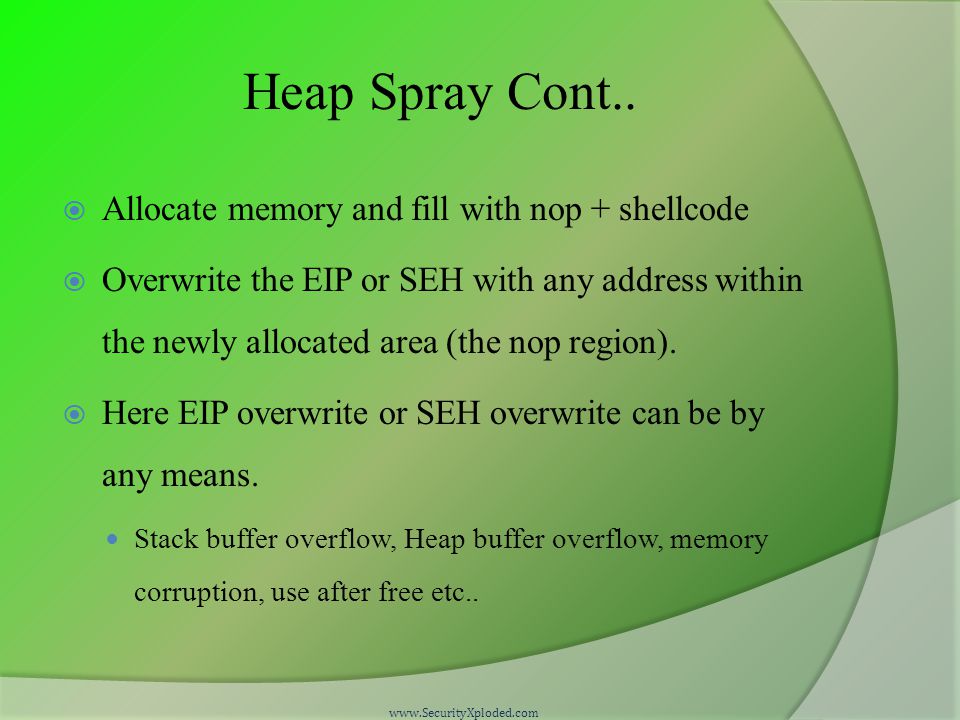 Heap Spray Cont..

Allocate memory and fill with nop + shellcode

Overwrite the EIP or SEH with any address within the newly allocated area (the nop region).

Here EIP overwrite or SEH overwrite can be by any means.

Stack buffer overflow, Heap buffer overflow, memory corruption, use after free etc..

www.SecurityXploded.com